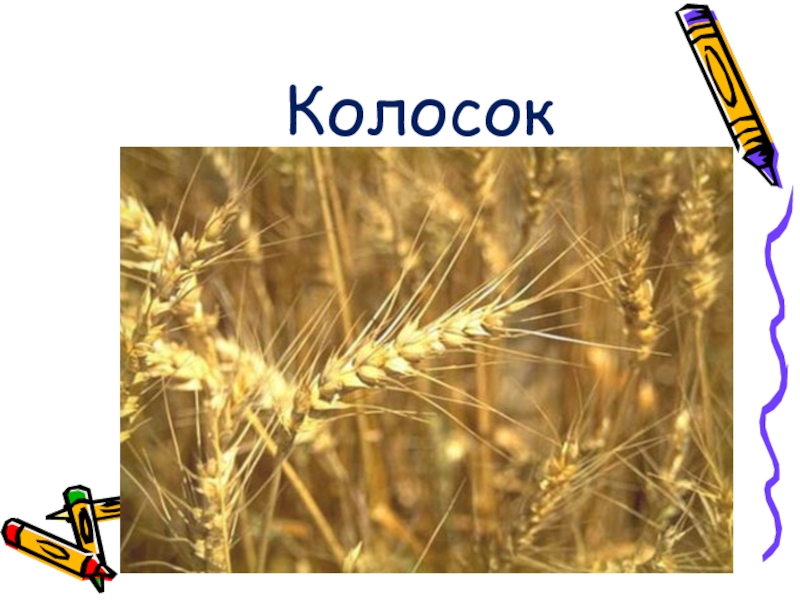 Колосок